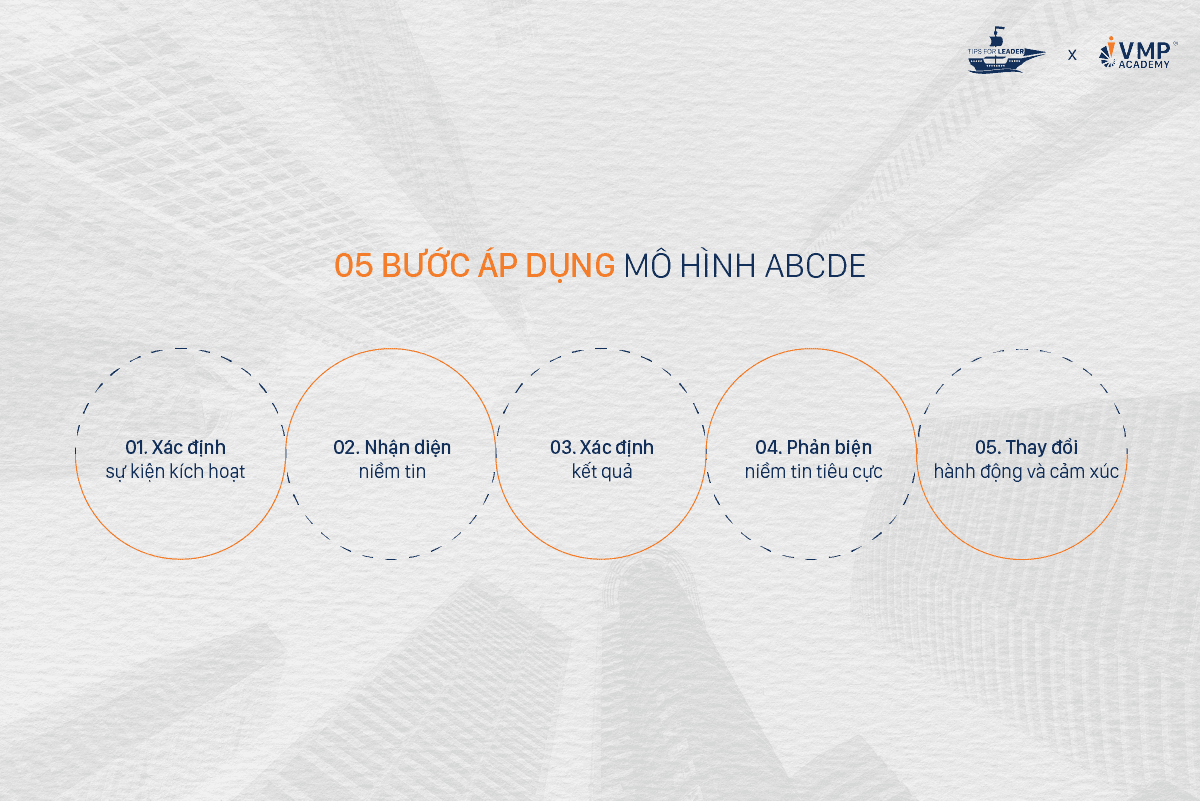 TIPS FOR LEADER x VMP ACADEMY

05 BƯỚC ÁP DỤNG MÔ HÌNH ABCDE

01. Xác định
sự kiện kích hoạt

02. Nhận diện
niềm tin

03. Xác định
kết quả

04. Phản biện
niềm tin tiêu cực

05. Thay đổi
hành động và cảm xúc